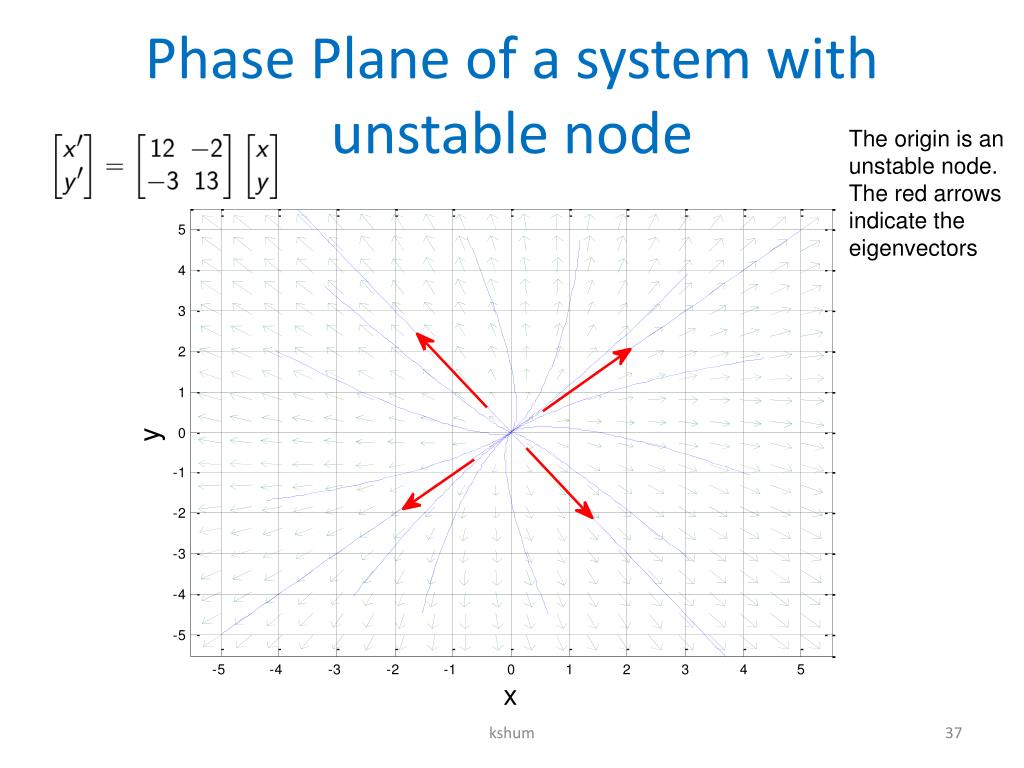 Phase Plane of a system with unstable node

$\begin{bmatrix} x' \\ y' \end{bmatrix} = \begin{bmatrix} 12 & -2 \\ -3 & 13 \end{bmatrix} \begin{bmatrix} x \\ y \end{bmatrix}$

The origin is an unstable node. The red arrows indicate the eigenvectors

5
4
3
2
1
0
-1
-2
-3
-4
-5
y

-5 -4 -3 -2 -1 0 1 2 3 4 5
x

kshum

37